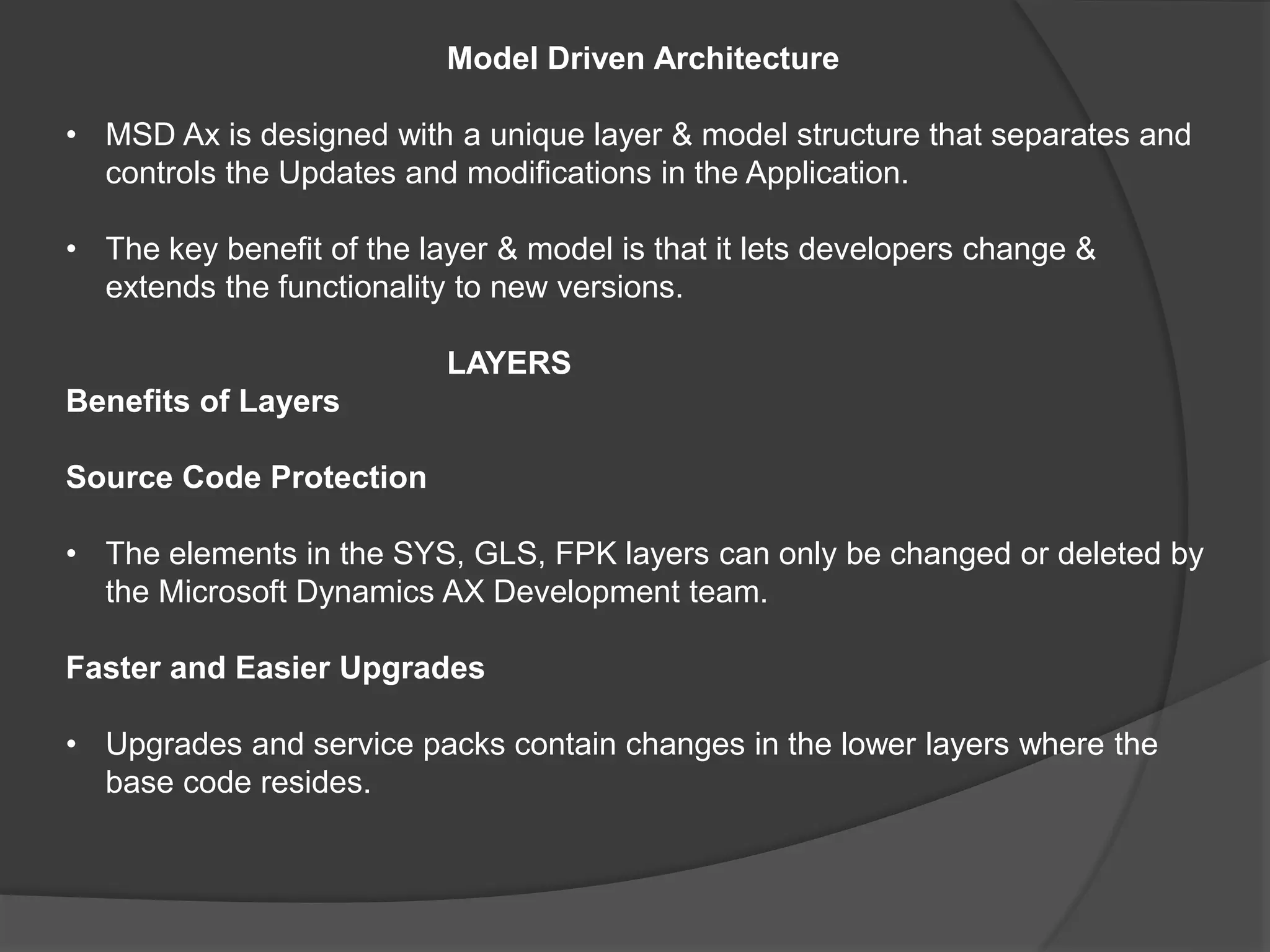 Model Driven Architecture

• MSD Ax is designed with a unique layer & model structure that separates and controls the Updates and modifications in the Application.

• The key benefit of the layer & model is that it lets developers change & extends the functionality to new versions.

LAYERS

Benefits of Layers

Source Code Protection

• The elements in the SYS, GLS, FPK layers can only be changed or deleted by the Microsoft Dynamics AX Development team.

Faster and Easier Upgrades

• Upgrades and service packs contain changes in the lower layers where the base code resides.